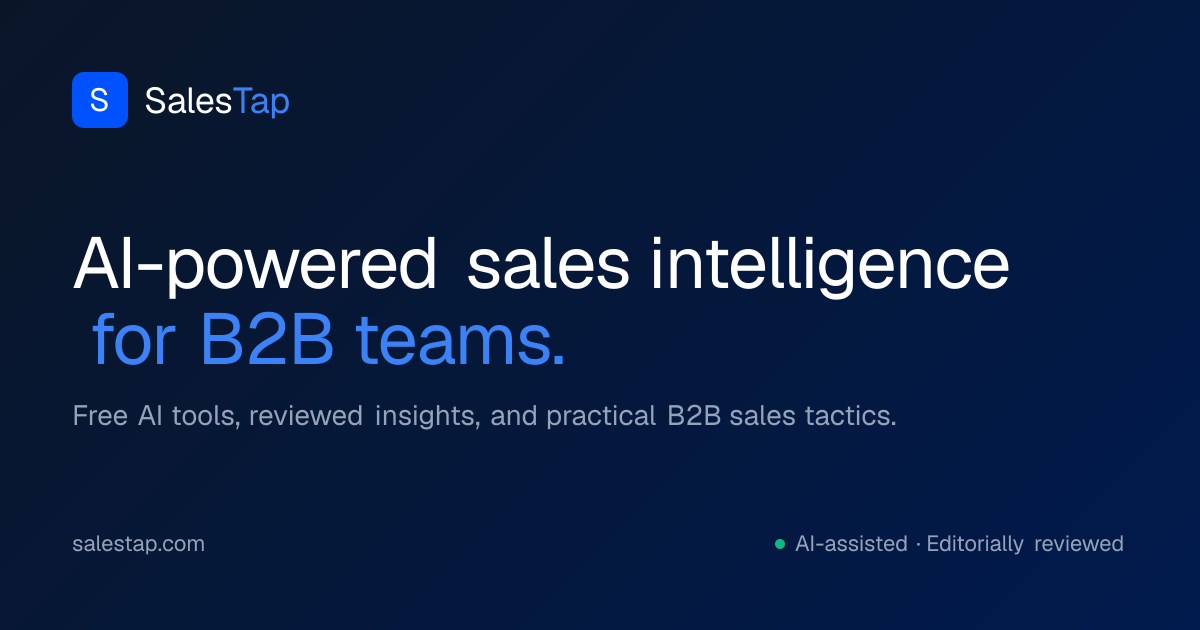 S SalesTap

AI-powered sales intelligence for B2B teams.

Free AI tools, reviewed insights, and practical B2B sales tactics.

salestap.com

AI-assisted · Editorially reviewed